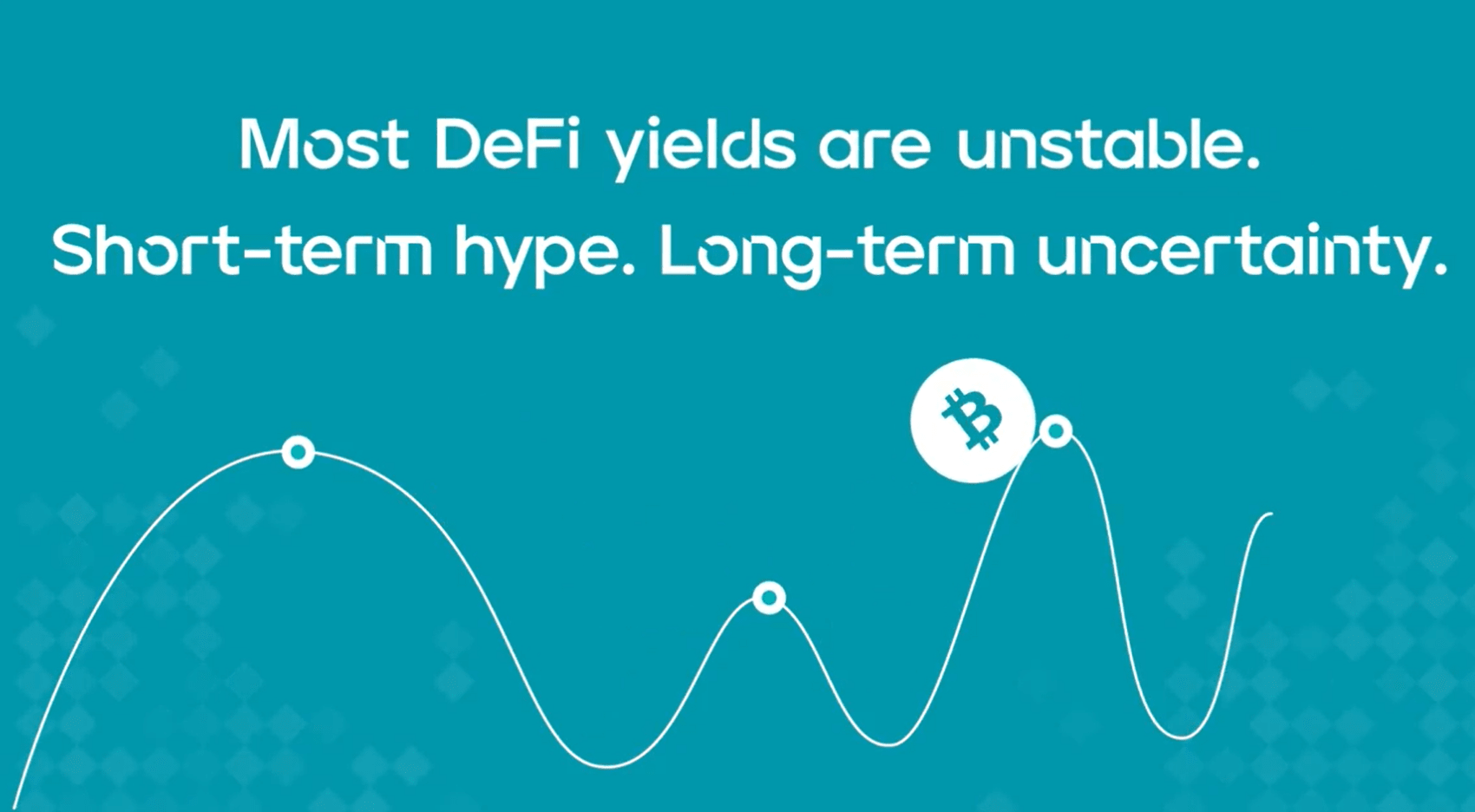 Most DeFi yields are unstable.
Short-term hype. Long-term uncertainty.